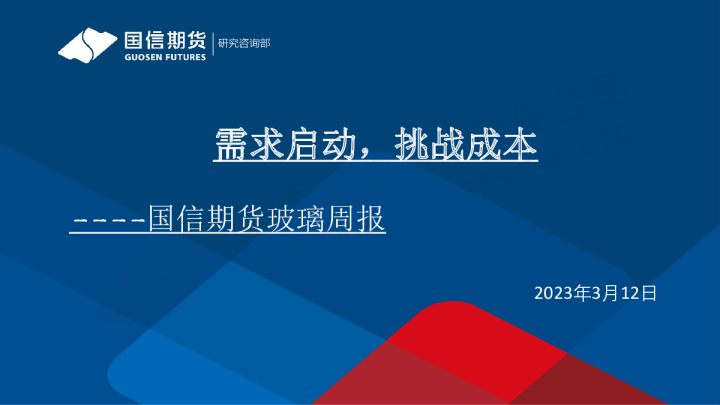 国信期货
GUOSEN FUTURES
研究咨询部

需求启动，挑战成本

-----国信期货玻璃周报

2023年3月12日